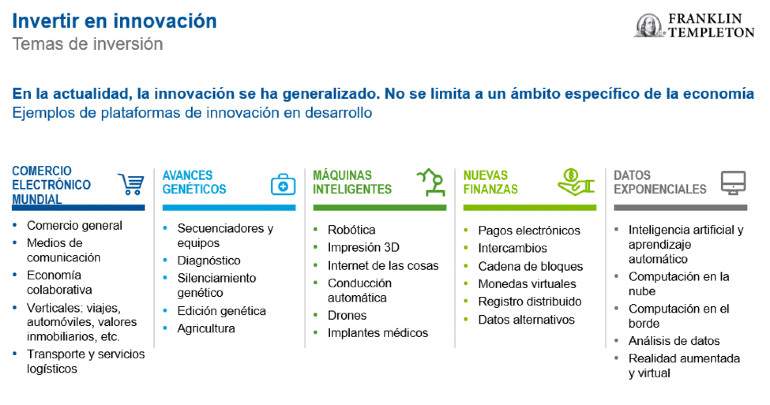 Invertir en innovación
Temas de inversión

FRANKLIN TEMPLETON

En la actualidad, la innovación se ha generalizado. No se limita a un ámbito específico de la economía
Ejemplos de plataformas de innovación en desarrollo

COMERCIO ELECTRÓNICO MUNDIAL
- Comercio general
- Medios de comunicación
- Economía colaborativa
- Verticales: viajes, automóviles, valores inmobiliarios, etc.
- Transporte y servicios logísticos

AVANCES GENÉTICOS
- Secuenciadores y equipos
- Diagnóstico
- Silenciamiento genético
- Edición genética
- Agricultura

MÁQUINAS INTELIGENTES
- Robótica
- Impresión 3D
- Internet de las cosas
- Conducción automática
- Drones
- Implantes médicos

NUEVAS FINANZAS
- Pagos electrónicos
- Intercambios
- Cadena de bloques
- Monedas virtuales
- Registro distribuido
- Datos alternativos

DATOS EXPONENCIALES
- Inteligencia artificial y aprendizaje automático
- Computación en la nube
- Computación en el borde
- Análisis de datos
- Realidad aumentada y virtual